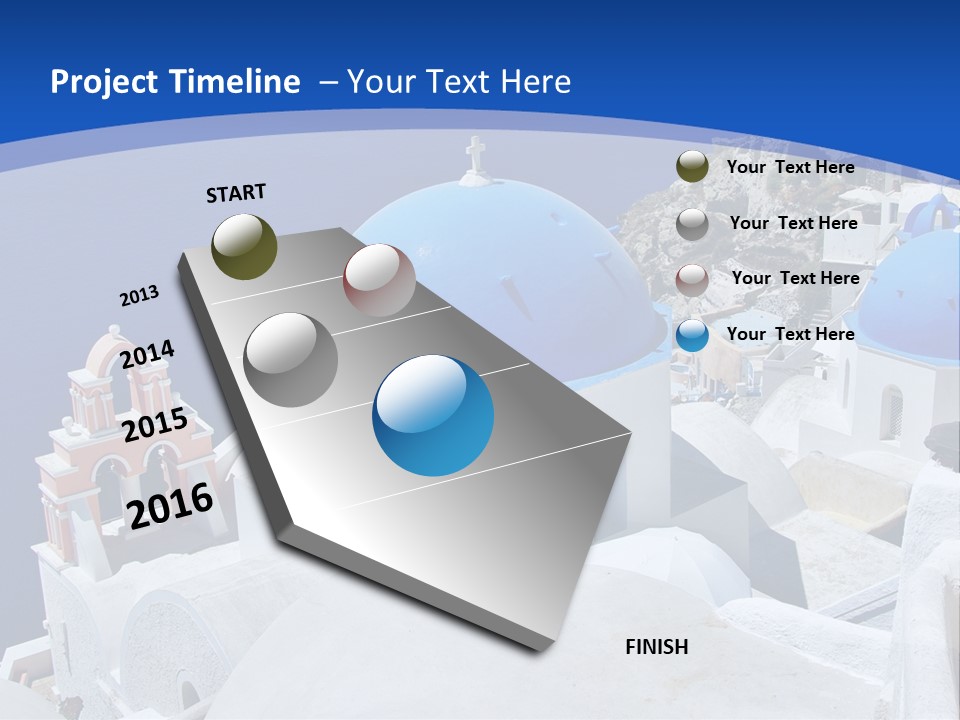 Project Timeline – Your Text Here

START

2013

2014

2015

2016

Your Text Here

Your Text Here

Your Text Here

Your Text Here

FINISH